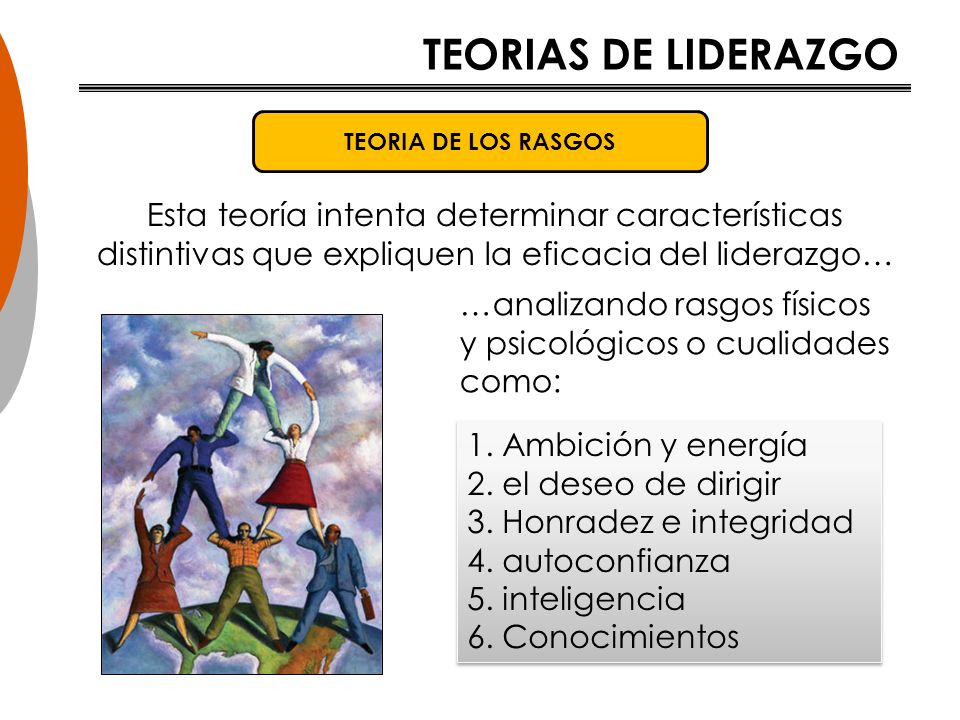 TEORIAS DE LIDERAZGO

TEORIA DE LOS RASGOS

Esta teoría intenta determinar características distintivas que expliquen la eficacia del liderazgo…

…analizando rasgos físicos y psicológicos o cualidades como:

1. Ambición y energía
2. el deseo de dirigir
3. Honradez e integridad
4. autoconfianza
5. inteligencia
6. Conocimientos